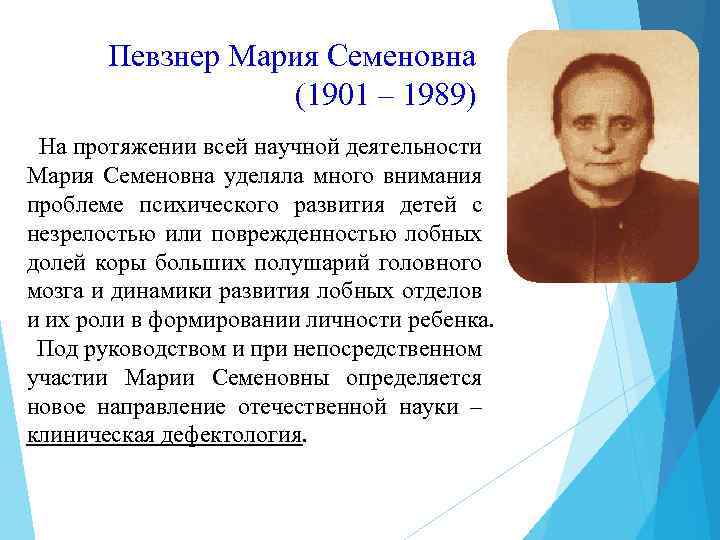 Певзнер Мария Семеновна
(1901 – 1989)

На протяжении всей научной деятельности Мария Семеновна уделяла много внимания проблеме психического развития детей с незрелостью или поврежденностью лобных долей коры больших полушарий головного мозга и динамики развития лобных отделов и их роли в формировании личности ребенка.

Под руководством и при непосредственном участии Марии Семеновны определяется новое направление отечественной науки – клиническая дефектология.